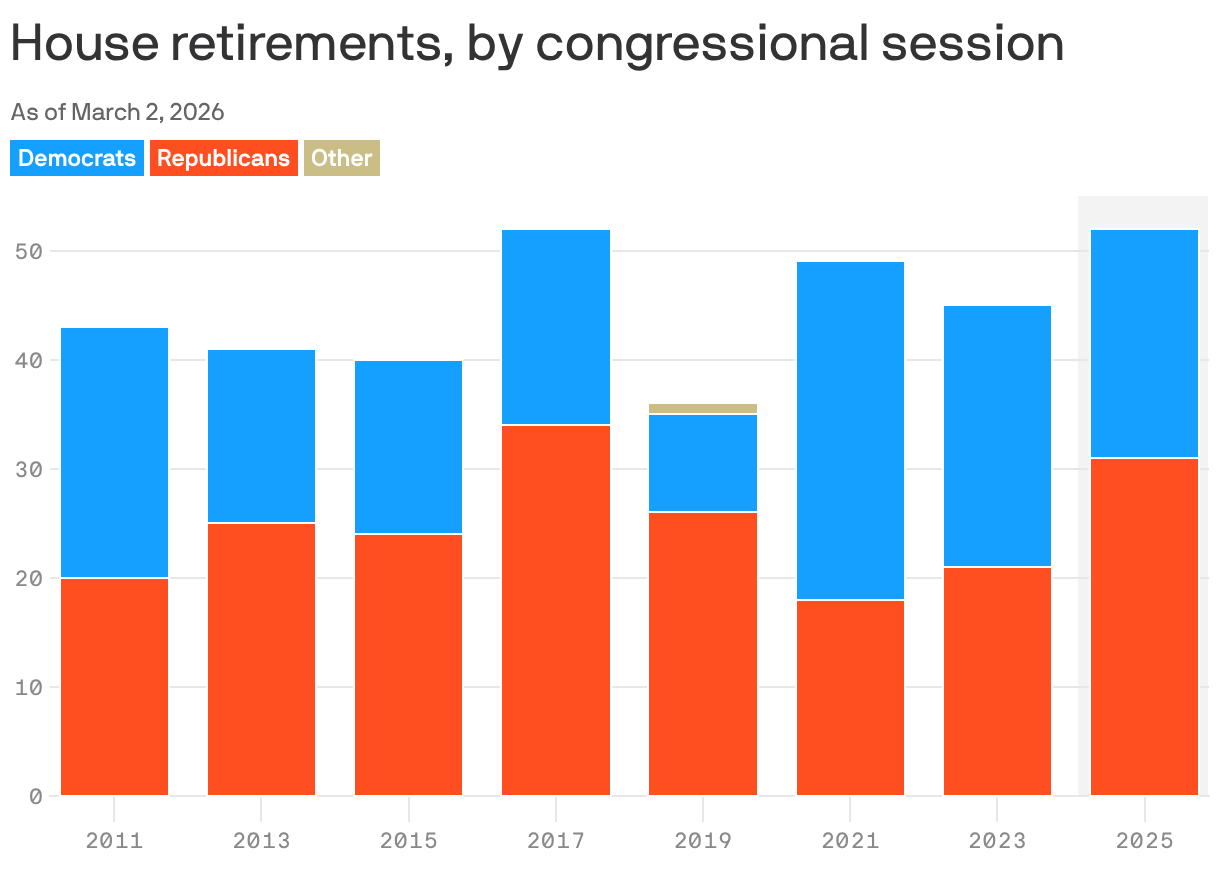 House retirements, by congressional session

As of March 2, 2026

Democrats Republicans Other

50
40
30
20
10
0

2011 2013 2015 2017 2019 2021 2023 2025